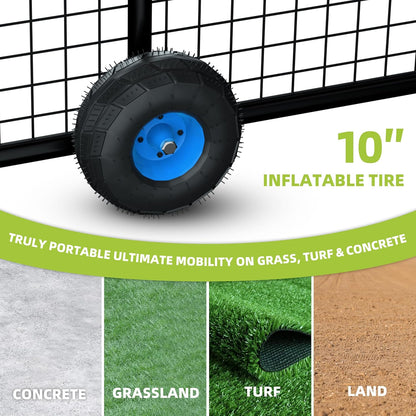 10"
INFLATABLE TIRE

TRULY PORTABLE ULTIMATE MOBILITY ON GRASS, TURF & CONCRETE

CONCRETE

GRASSLAND

TURF

LAND